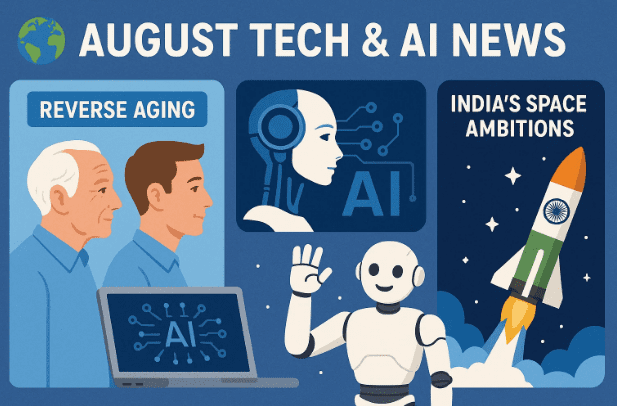 AUGUST TECH & AI NEWS

REVERSE AGING

AI

INDIA'S SPACE AMBITIONS

AI